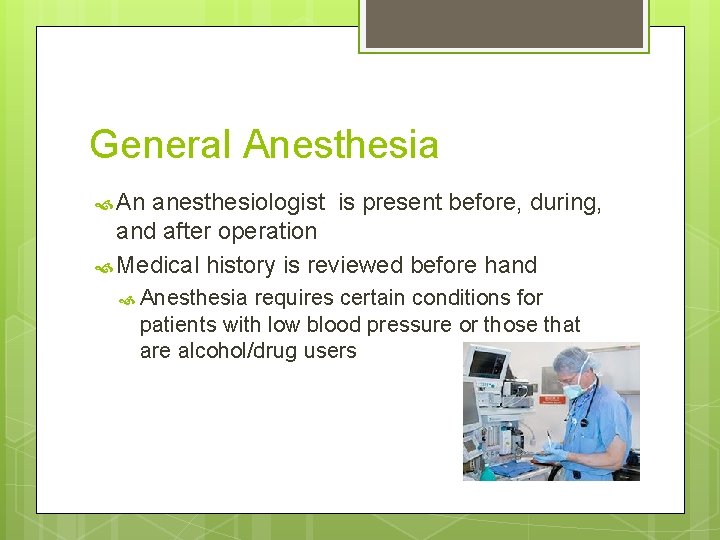 General Anesthesia

An anesthesiologist is present before, during, and after operation

Medical history is reviewed before hand

Anesthesia requires certain conditions for patients with low blood pressure or those that are alcohol/drug users